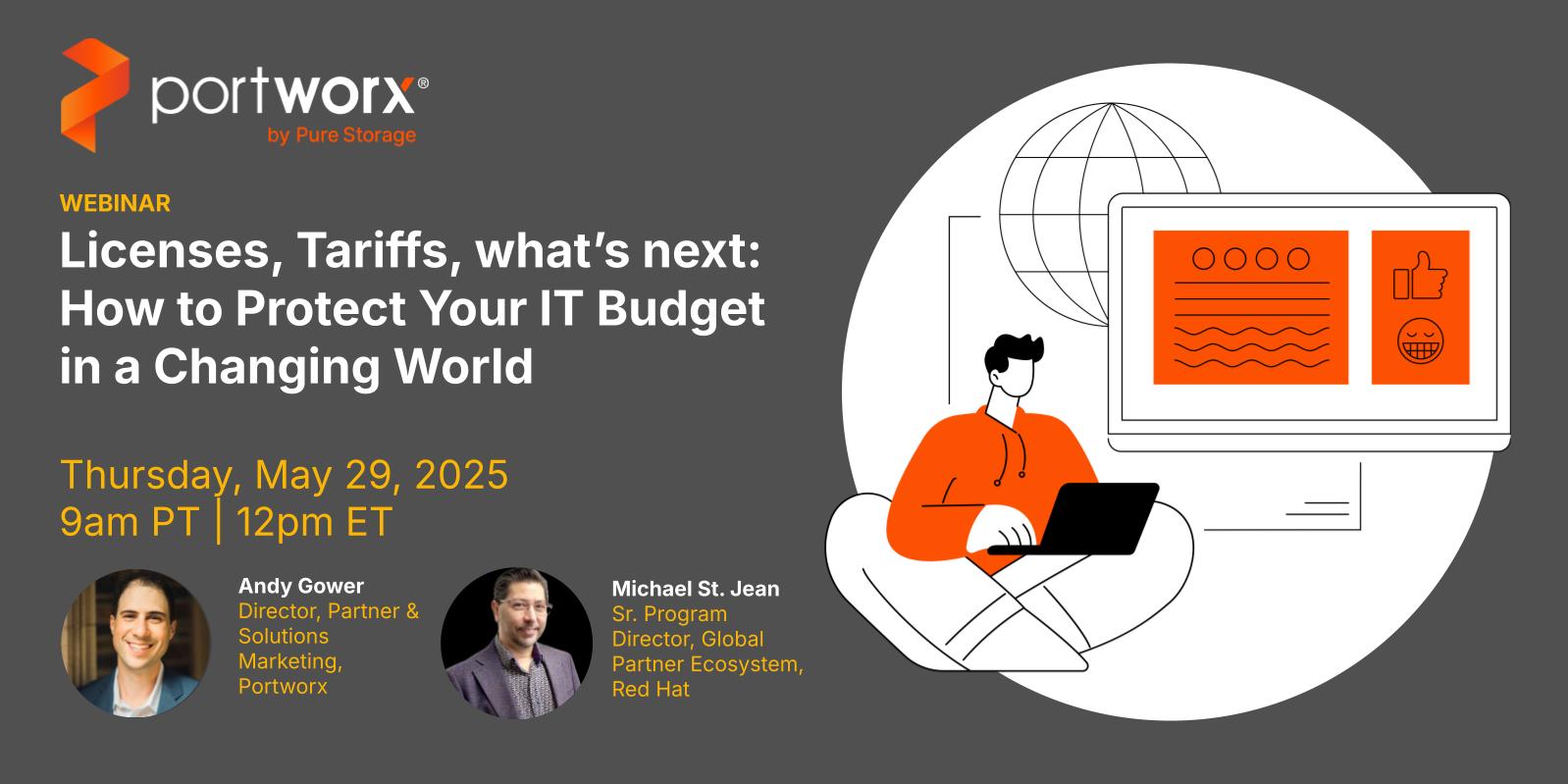 portworx®
by Pure Storage

WEBINAR

Licenses, Tariffs, what's next: How to Protect Your IT Budget in a Changing World

Thursday, May 29, 2025
9am PT | 12pm ET

Andy Gower
Director, Partner & Solutions Marketing, Portworx

Michael St. Jean
Sr. Program Director, Global Partner Ecosystem, Red Hat